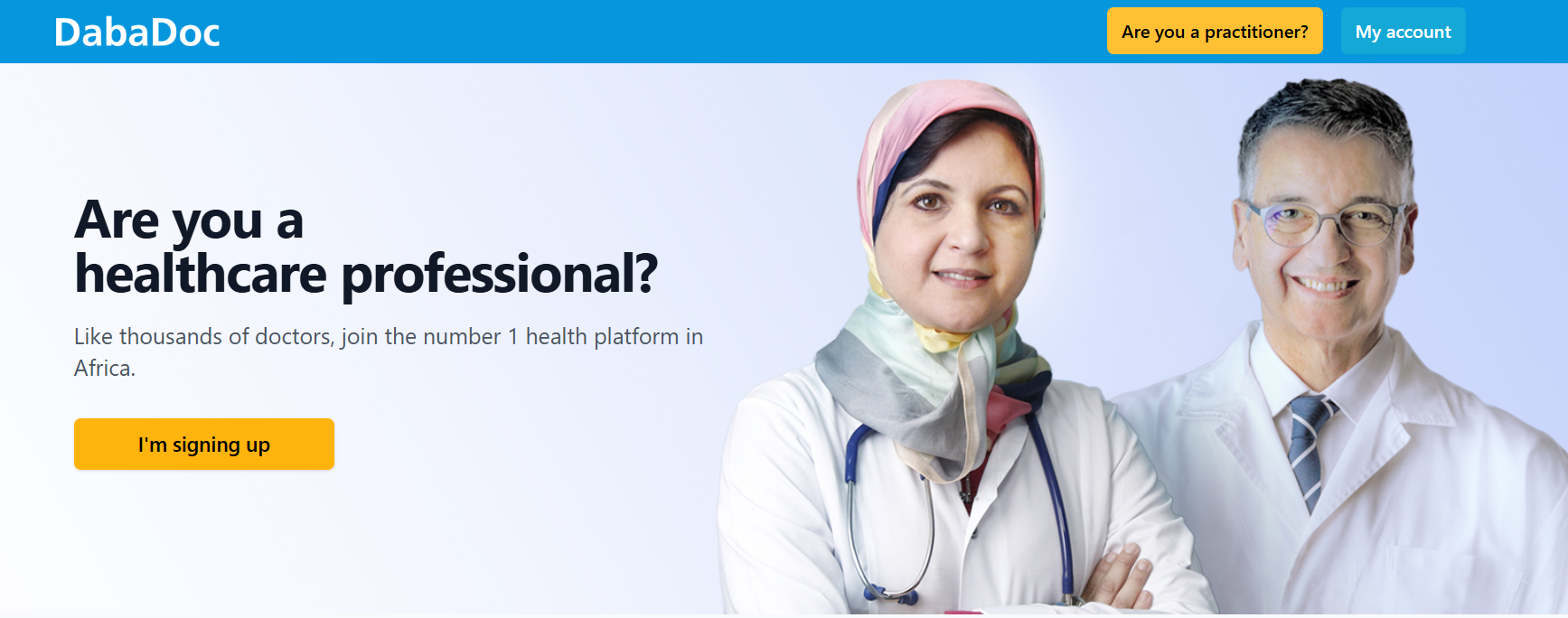 DabaDoc

Are you a practitioner?

My account

Are you a healthcare professional?

Like thousands of doctors, join the number 1 health platform in Africa.

I'm signing up